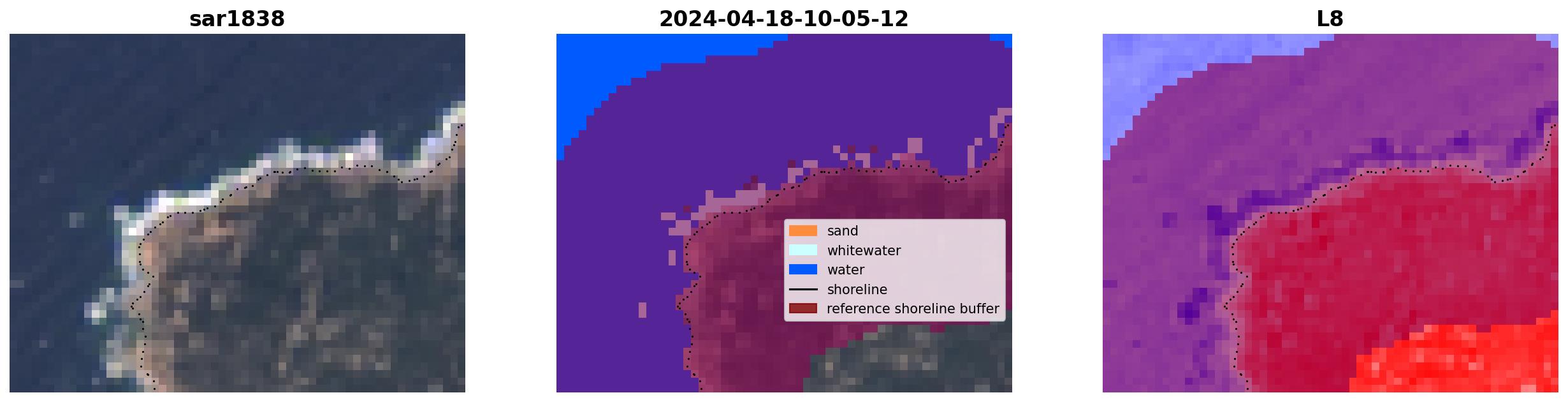 sar1838

2024-04-18-10-05-12

sand
whitewater
water
shoreline
reference shoreline buffer

L8